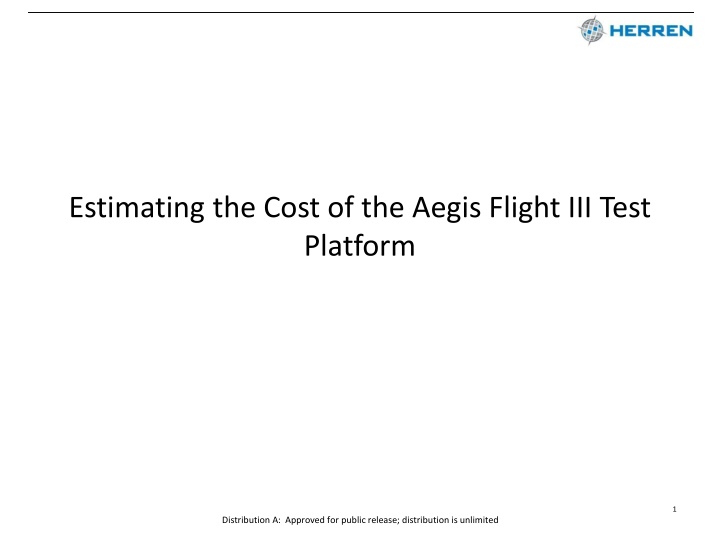 HERREN

Estimating the Cost of the Aegis Flight III Test Platform

1

Distribution A: Approved for public release; distribution is unlimited